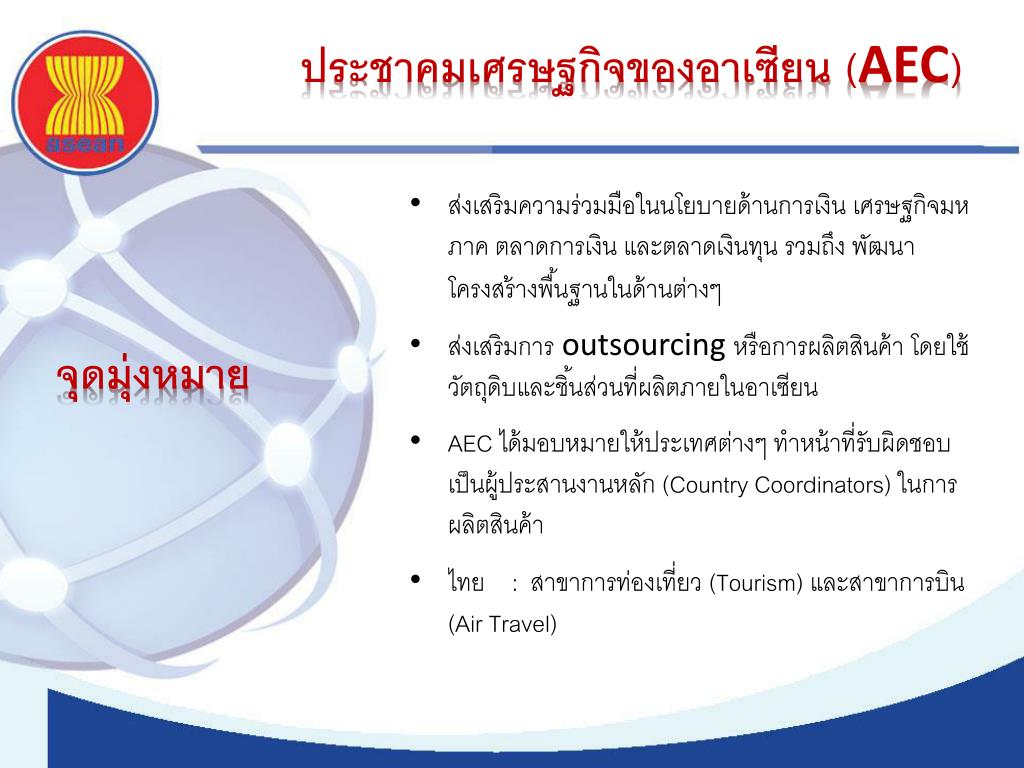 asean

ประชาคมเศรษฐกิจของอาเซียน (AEC)

จุดมุ่งหมาย

• ส่งเสริมความร่วมมือในนโยบายด้านการเงิน เศรษฐกิจมหภาค ตลาดการเงิน และตลาดเงินทุน รวมถึง พัฒนาโครงสร้างพื้นฐานในด้านต่างๆ

• ส่งเสริมการ outsourcing หรือการผลิตสินค้า โดยใช้วัตถุดิบและชิ้นส่วนที่ผลิตภายในอาเซียน

• AEC ได้มอบหมายให้ประเทศต่างๆ ทำหน้าที่รับผิดชอบเป็นผู้ประสานงานหลัก (Country Coordinators) ในการผลิตสินค้า

• ไทย : สาขาการท่องเที่ยว (Tourism) และสาขาการบิน (Air Travel)